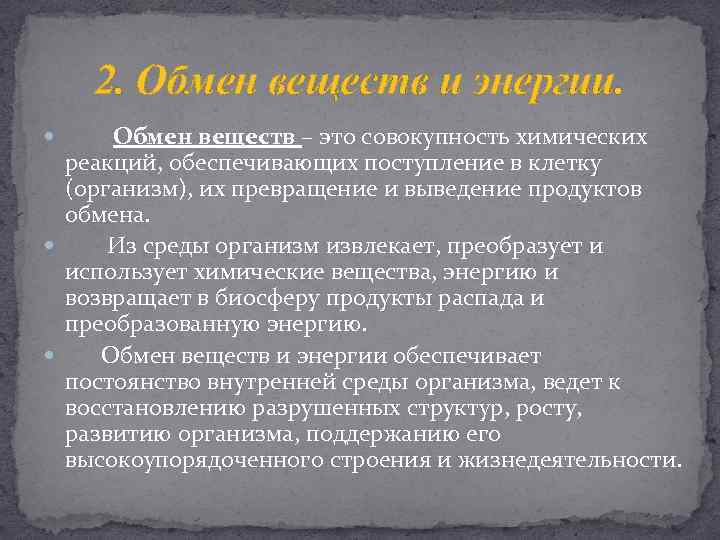 2. Обмен веществ и энергии.

Обмен веществ – это совокупность химических реакций, обеспечивающих поступление в клетку (организм), их превращение и выведение продуктов обмена.

Из среды организм извлекает, преобразует и использует химические вещества, энергию и возвращает в биосферу продукты распада и преобразованную энергию.

Обмен веществ и энергии обеспечивает постоянство внутренней среды организма, ведет к восстановлению разрушенных структур, росту, развитию организма, поддержанию его высокоупорядоченного строения и жизнедеятельности.